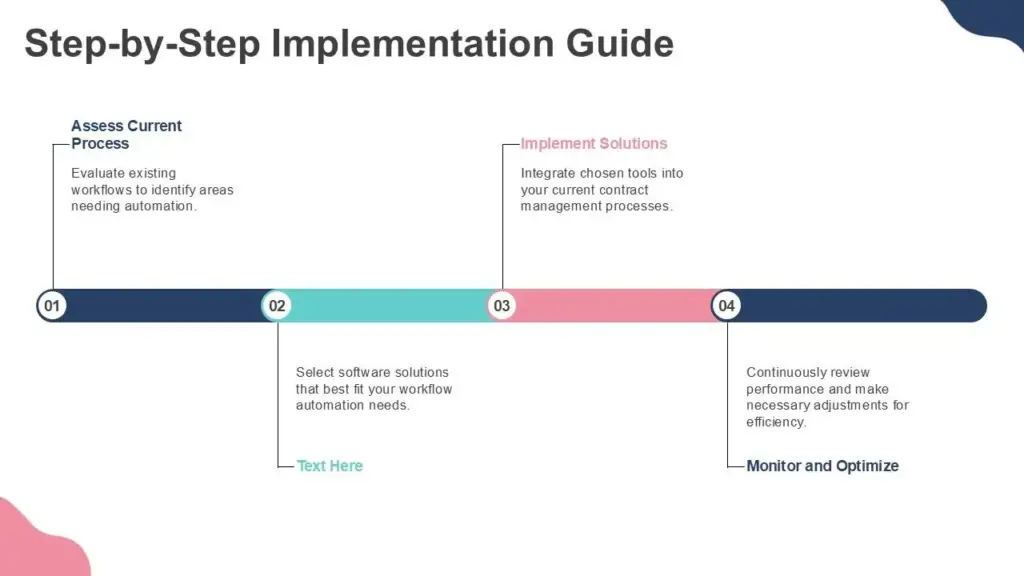 Step-by-Step Implementation Guide

Assess Current Process

Evaluate existing workflows to identify areas needing automation.

Implement Solutions

Integrate chosen tools into your current contract management processes.

01

02

03

04

Select software solutions that best fit your workflow automation needs.

Text Here

Continuously review performance and make necessary adjustments for efficiency.

Monitor and Optimize